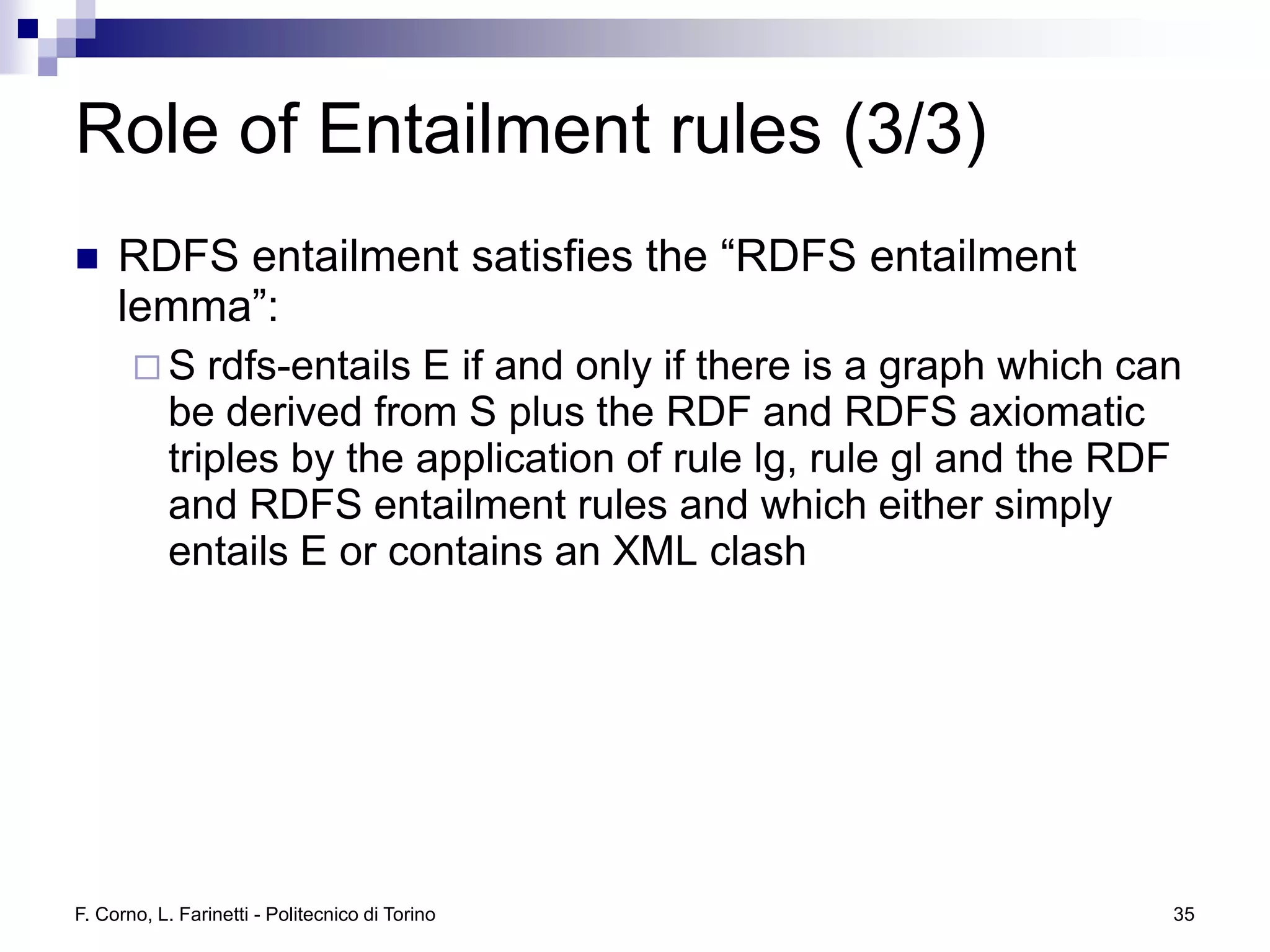 Role of Entailment rules (3/3)

RDFS entailment satisfies the “RDFS entailment lemma”:

S rdfs-entails E if and only if there is a graph which can be derived from S plus the RDF and RDFS axiomatic triples by the application of rule lg, rule gl and the RDF and RDFS entailment rules and which either simply entails E or contains an XML clash

F. Corno, L. Farinetti - Politecnico di Torino

35